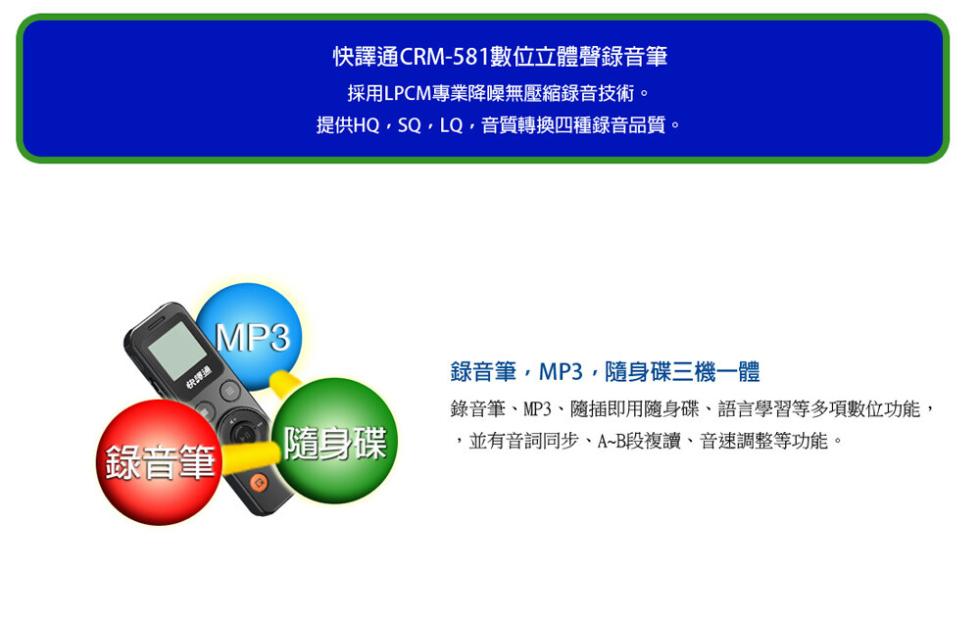 快譯通CRM-581數位立體聲錄音筆
採用LPCM專業降噪無壓縮錄音技術。
提供HQ，SQ，LQ，音質轉換四種錄音品質。

MP3

快譯通

錄音筆

隨身碟

錄音筆，MP3，隨身碟三機一體

錄音筆、MP3、隨插即用隨身碟、語言學習等多項數位功能，，並有音詞同步、A~B段複讀、音速調整等功能。